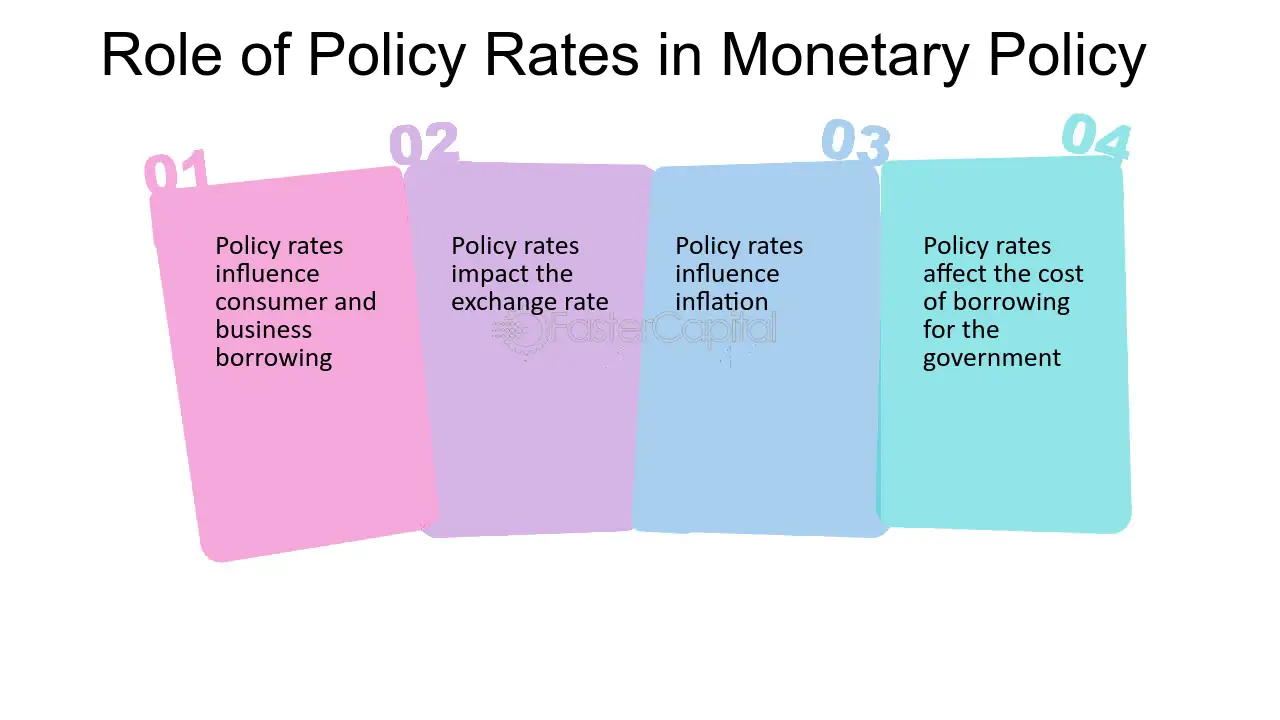 Role of Policy Rates in Monetary Policy

01

Policy rates influence consumer and business borrowing

02

Policy rates impact the exchange rate

03

Policy rates influence inflation

04

Policy rates affect the cost of borrowing for the government

FasterCapital